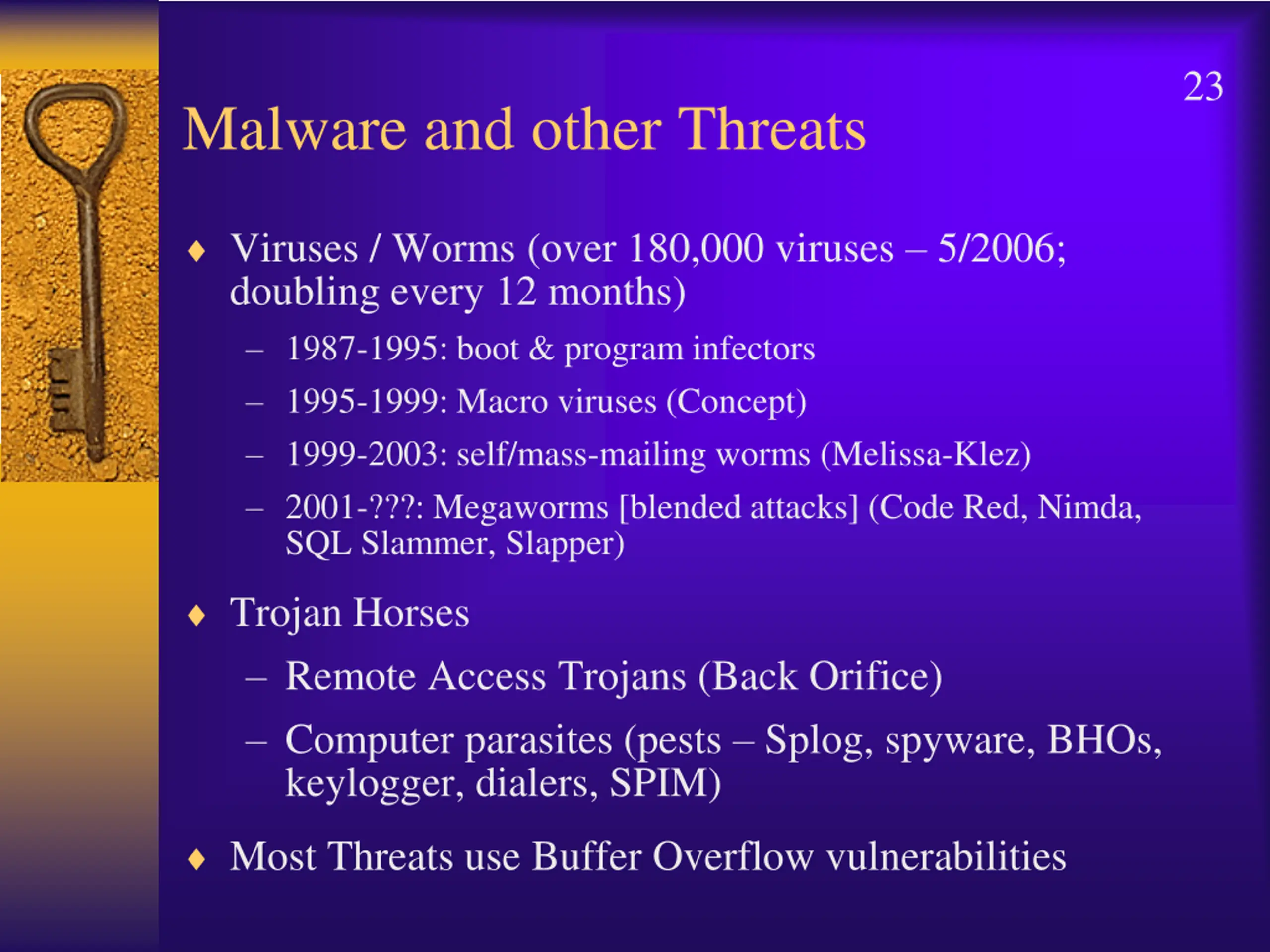 23

Malware and other Threats

♦ Viruses / Worms (over 180,000 viruses – 5/2006; doubling every 12 months)
– 1987-1995: boot & program infectors
– 1995-1999: Macro viruses (Concept)
– 1999-2003: self/mass-mailing worms (Melissa-Klez)
– 2001-???: Megaworms [blended attacks] (Code Red, Nimda, SQL Slammer, Slapper)

♦ Trojan Horses
– Remote Access Trojans (Back Orifice)
– Computer parasites (pests – Splog, spyware, BHOs, keylogger, dialers, SPIM)

♦ Most Threats use Buffer Overflow vulnerabilities